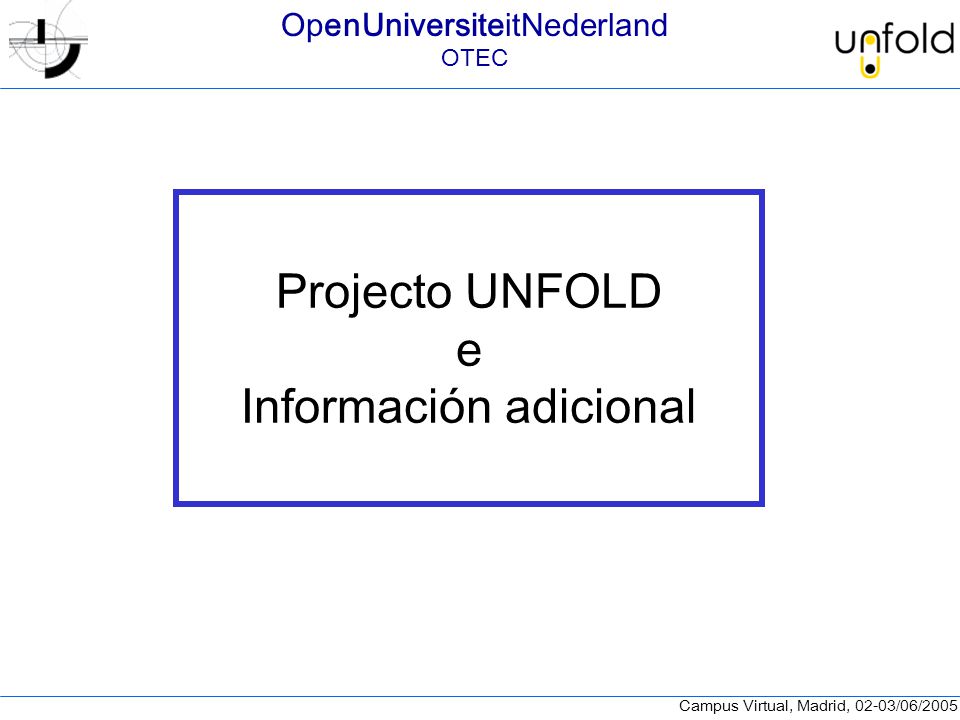 OpenUniversiteitNederland
OTEC

unfold

Projecto UNFOLD
e
Información adicional

Campus Virtual, Madrid, 02-03/06/2005